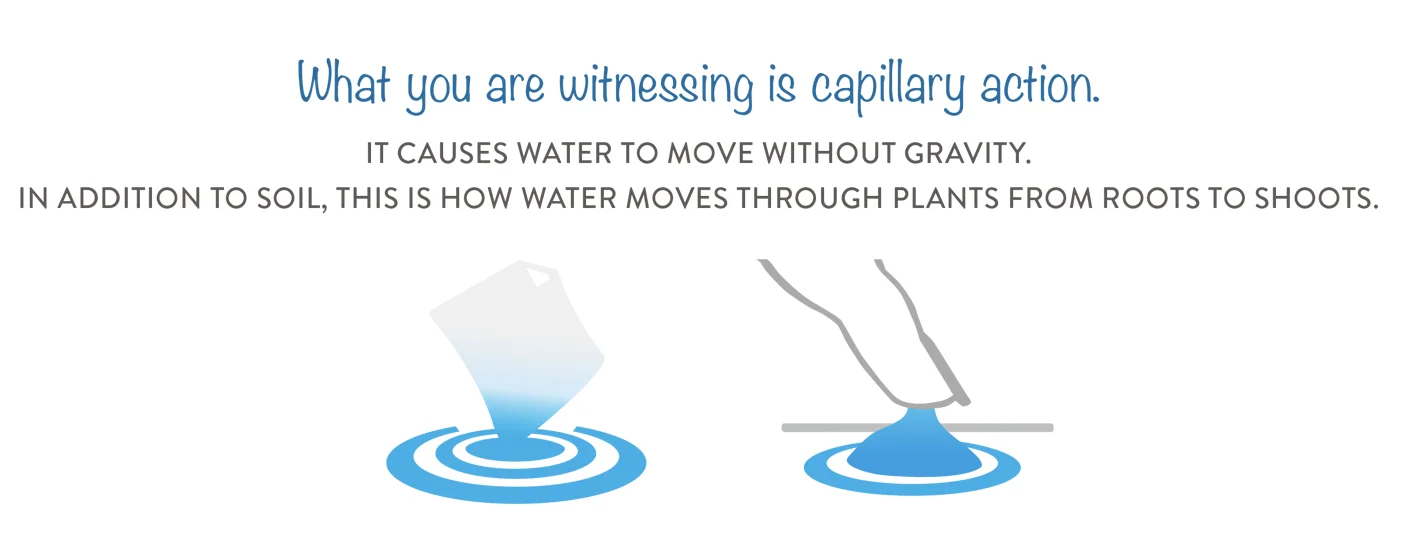 What you are witnessing is capillary action.

IT CAUSES WATER TO MOVE WITHOUT GRAVITY.
IN ADDITION TO SOIL, THIS IS HOW WATER MOVES THROUGH PLANTS FROM ROOTS TO SHOOTS.